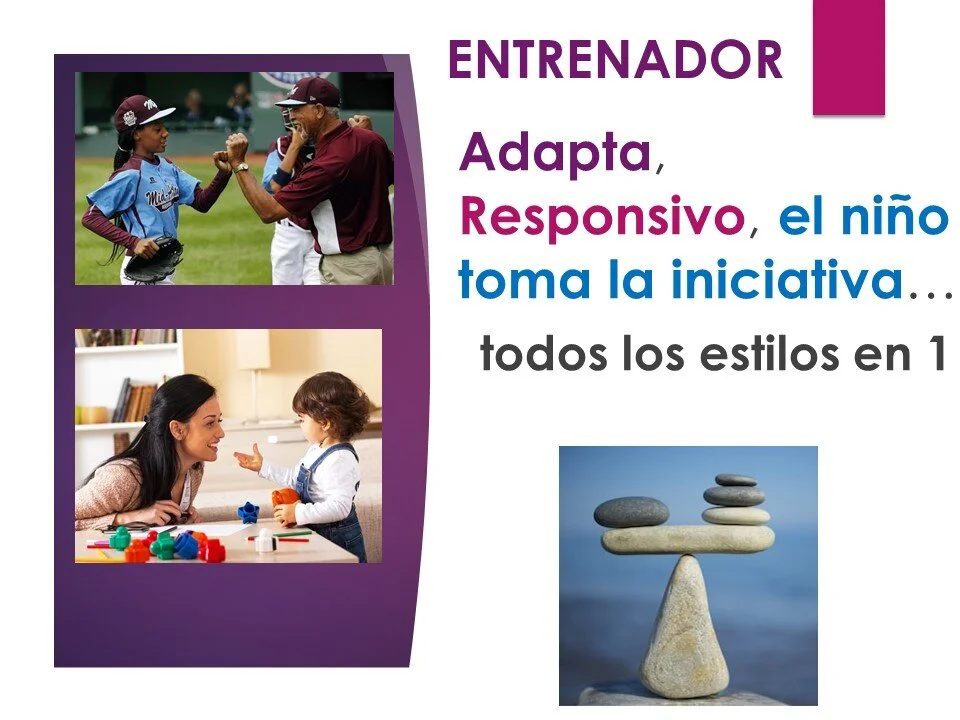 ENTRENADOR

Adapta, Responsivo, el niño toma la iniciativa…

todos los estilos en 1